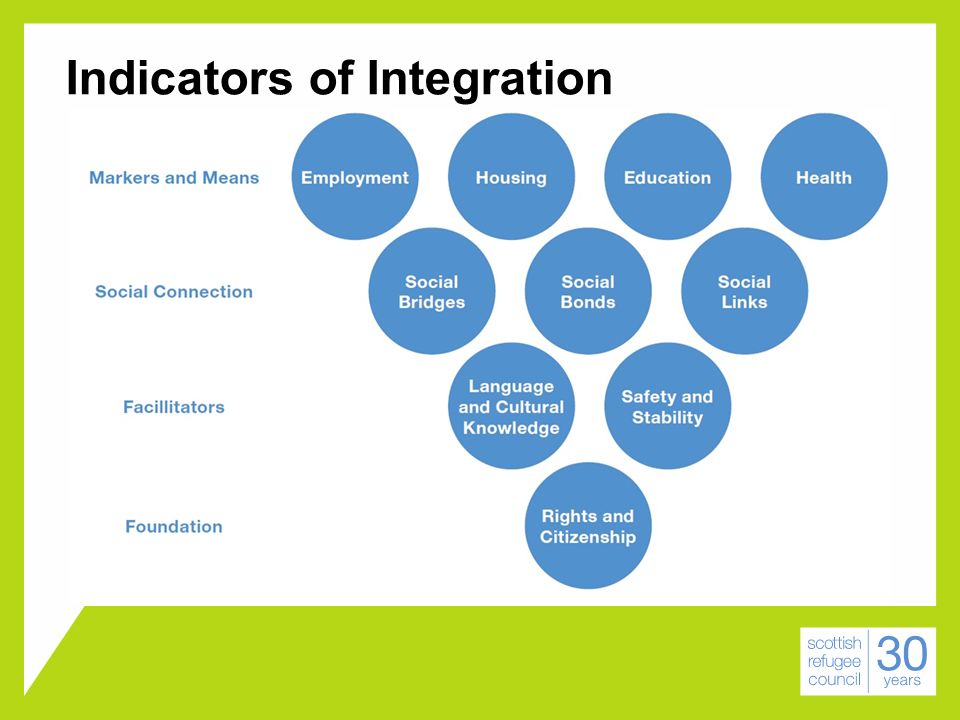 Indicators of Integration

Markers and Means

Employment

Housing

Education

Health

Social Connection

Social Bridges

Social Bonds

Social Links

Facillitators

Language and Cultural Knowledge

Safety and Stability

Foundation

Rights and Citizenship

scottish refugee council

30 years